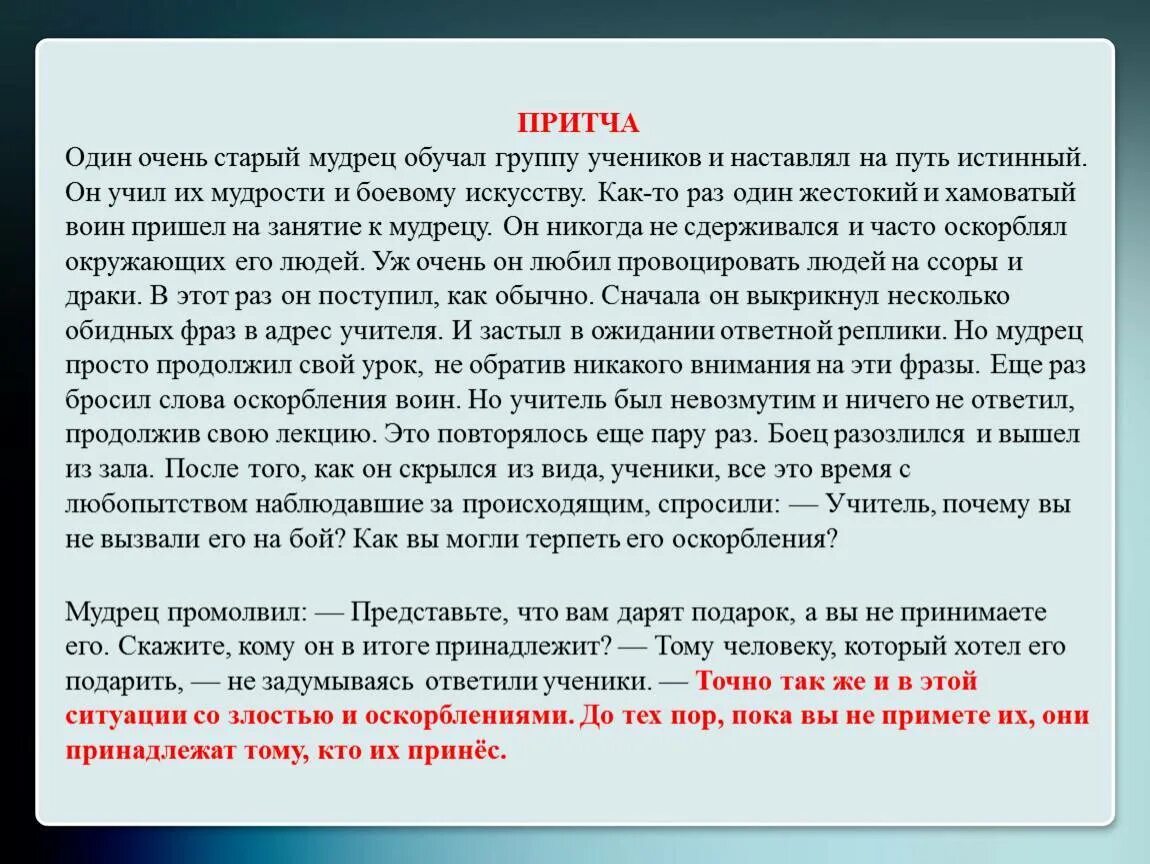 ПРИТЧА

Один очень старый мудрец обучал группу учеников и наставлял на путь истинный. Он учил их мудрости и боевому искусству. Как-то раз один жестокий и хамоватый воин пришел на занятие к мудрецу. Он никогда не сдерживался и часто оскорблял окружающих его людей. Уж очень он любил провоцировать людей на ссоры и драки. В этот раз он поступил, как обычно. Сначала он выкрикнул несколько обидных фраз в адрес учителя. И застыл в ожидании ответной реплики. Но мудрец просто продолжил свой урок, не обратив никакого внимания на эти фразы. Еще раз бросил слова оскорбления воин. Но учитель был невозмутим и ничего не ответил, продолжив свою лекцию. Это повторялось еще пару раз. Боец разозлился и вышел из зала. После того, как он скрылся из вида, ученики, все это время с любопытством наблюдавшие за происходящим, спросили: — Учитель, почему вы не вызвали его на бой? Как вы могли терпеть его оскорбления?

Мудрец промолвил: — Представьте, что вам дарят подарок, а вы не принимаете его. Скажите, кому он в итоге принадлежит? — Тому человеку, который хотел его подарить, — не задумываясь ответили ученики. — Точно так же и в этой ситуации со злостью и оскорблениями. До тех пор, пока вы не примете их, они принадлежат тому, кто их принёс.